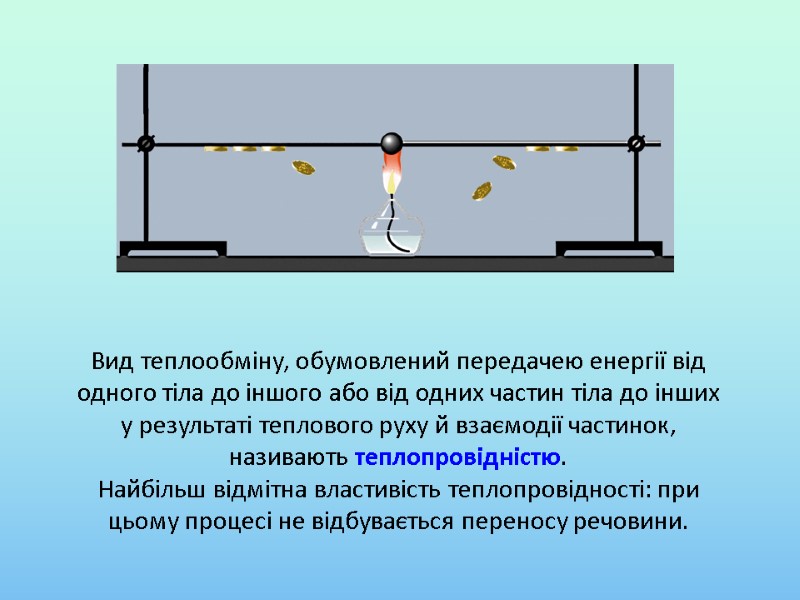 Вид теплообміну, обумовлений передачею енергії від одного тіла до іншого або від одних частин тіла до інших у результаті теплового руху й взаємодії частинок, називають теплопровідністю.
Найбільш відмітна властивість теплопровідності: при цьому процесі не відбувається переносу речовини.